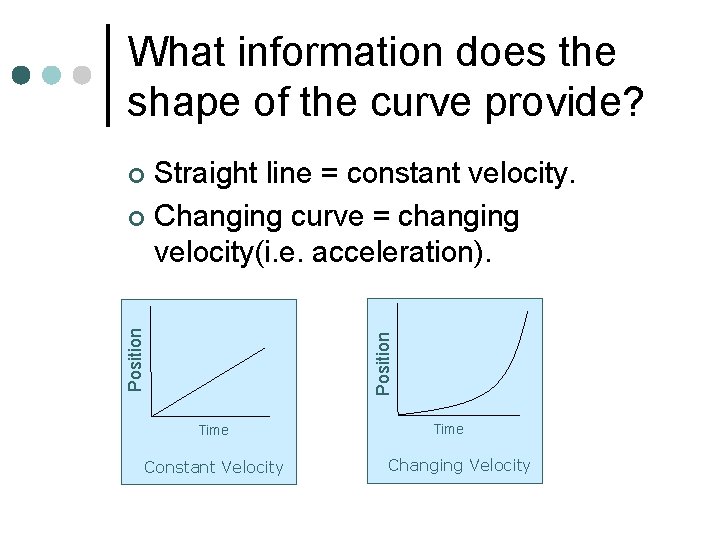 What information does the shape of the curve provide?

Straight line = constant velocity.

Changing curve = changing velocity(i.e. acceleration).

Position

Time

Constant Velocity

Position

Time

Changing Velocity